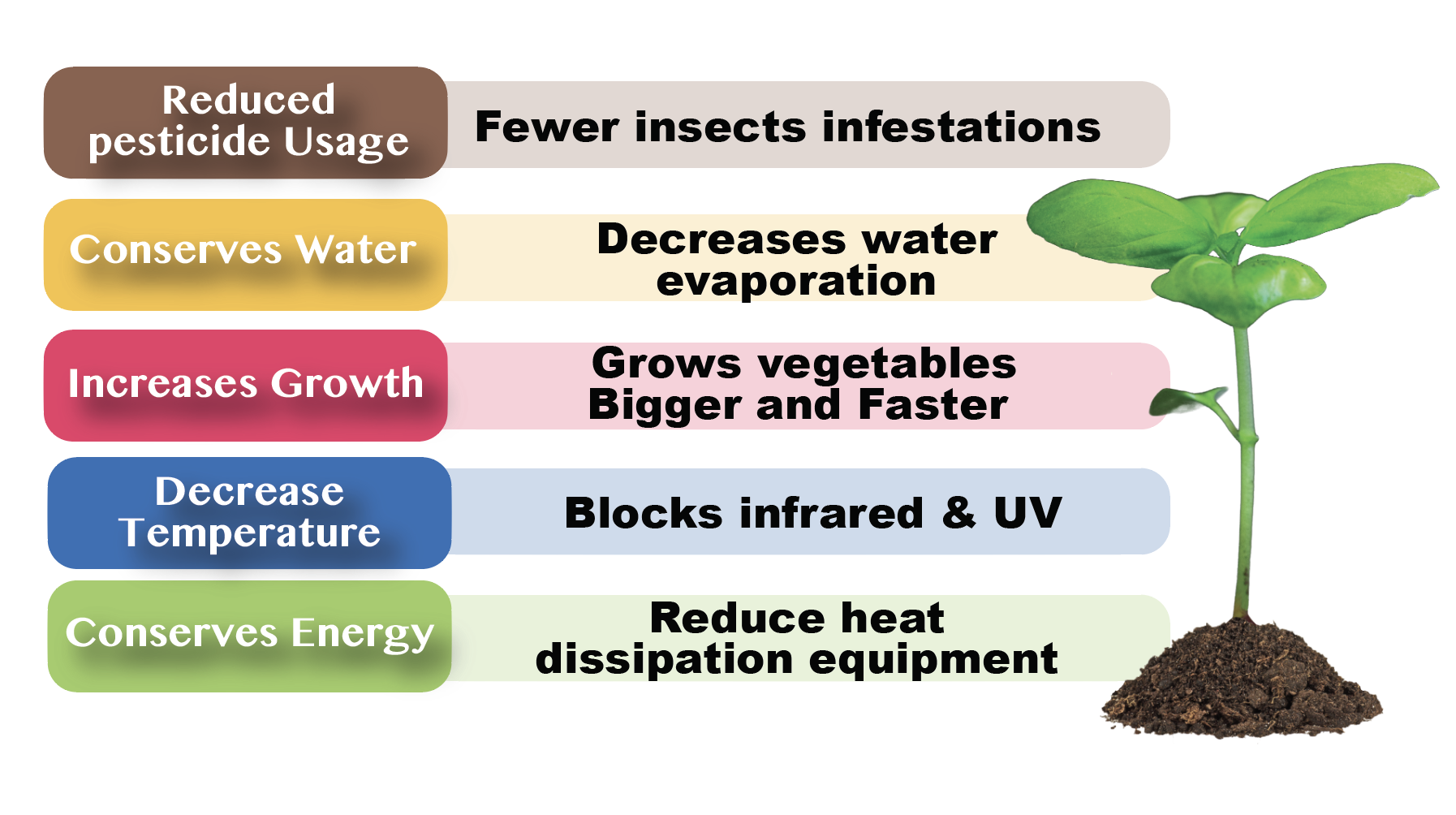 Reduced pesticide Usage
Fewer insects infestations

Conserves Water
Decreases water evaporation

Increases Growth
Grows vegetables Bigger and Faster

Decrease Temperature
Blocks infrared & UV

Conserves Energy
Reduce heat dissipation equipment